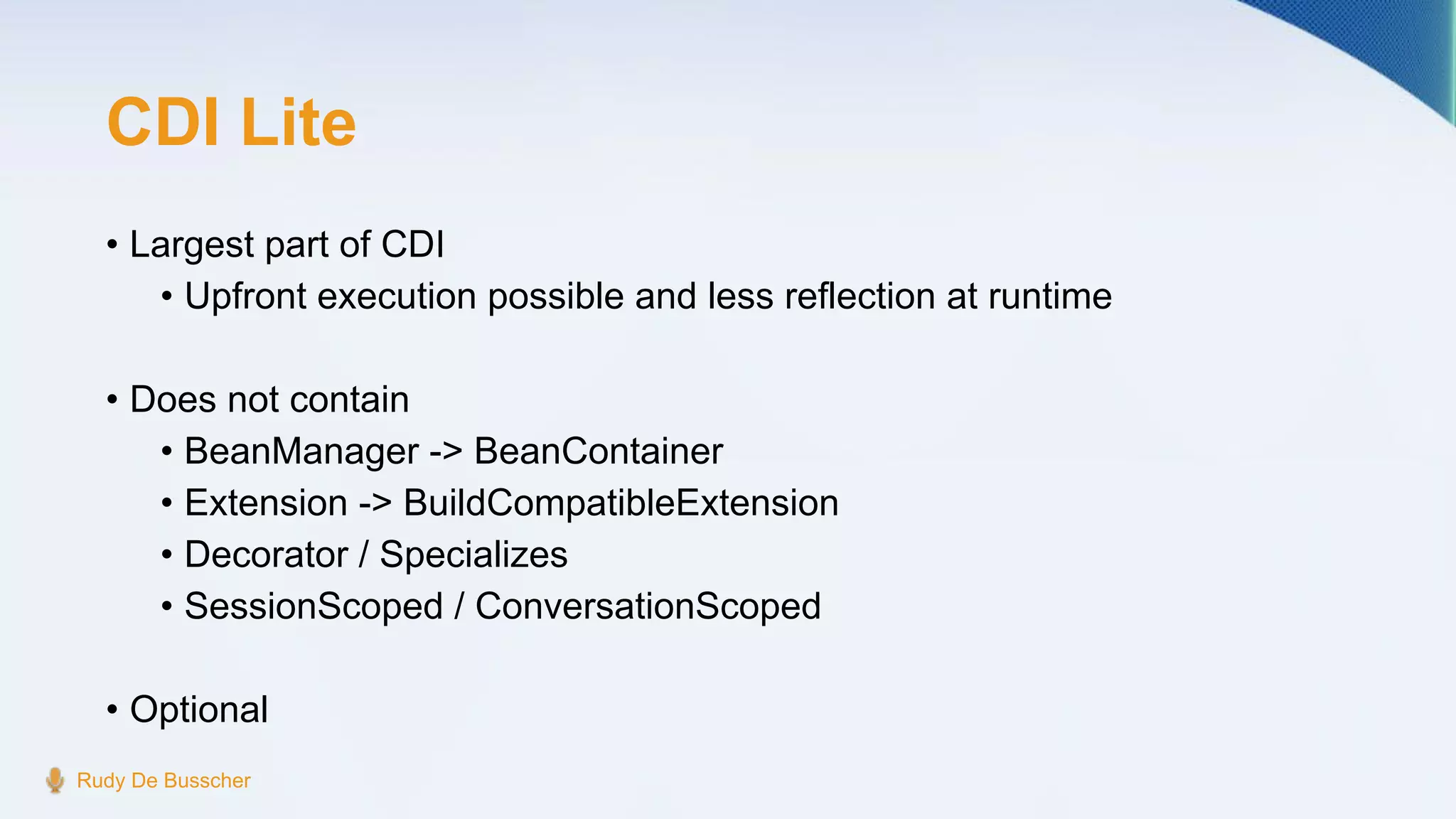 CDI Lite

• Largest part of CDI
  • Upfront execution possible and less reflection at runtime

• Does not contain
  • BeanManager -> BeanContainer
  • Extension -> BuildCompatibleExtension
  • Decorator / Specializes
  • SessionScoped / ConversationScoped

• Optional

Rudy De Busscher